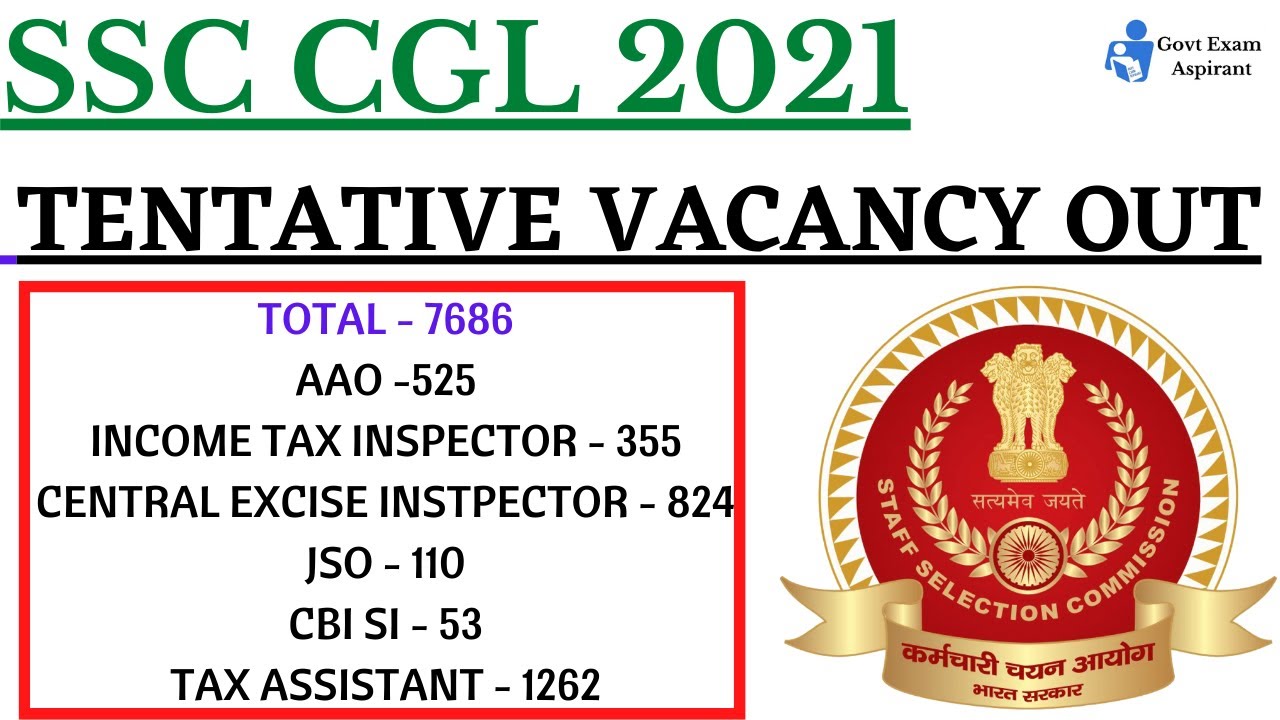 SSC CGL 2021

Govt Exam Aspirant

TENTATIVE VACANCY OUT

TOTAL - 7686
AAO -525
INCOME TAX INSPECTOR - 355
CENTRAL EXCISE INSTPECTOR - 824
JSO - 110
CBI SI - 53
TAX ASSISTANT - 1262

सत्यमेव जयते
STAFF SELECTION COMMISSION
कर्मचारी चयन आयोग
भारत सरकार